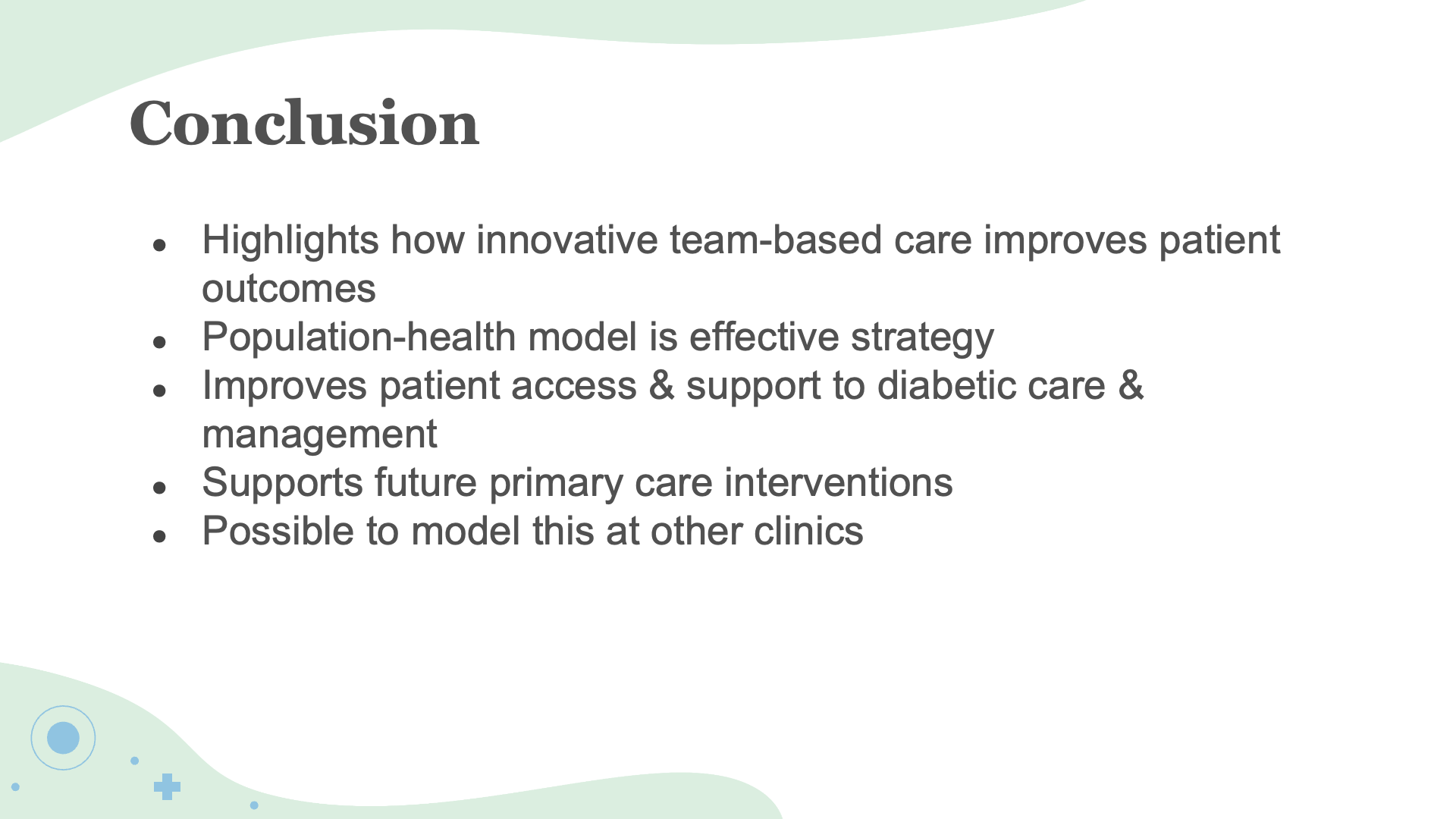 Conclusion

- Highlights how innovative team-based care improves patient outcomes
- Population-health model is effective strategy
- Improves patient access & support to diabetic care & management
- Supports future primary care interventions
- Possible to model this at other clinics